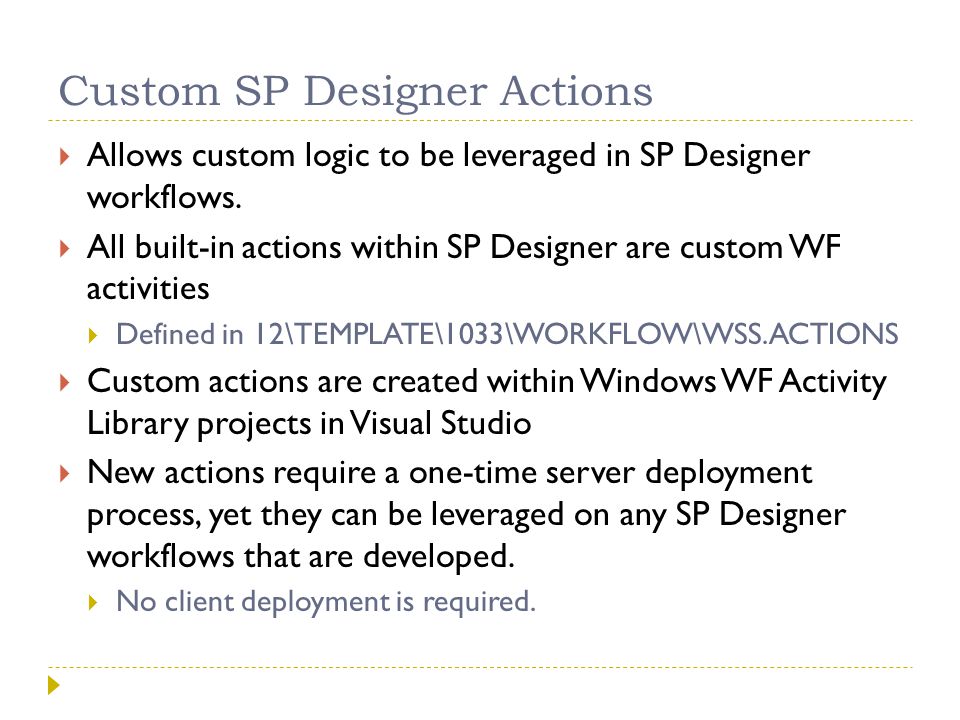 Custom SP Designer Actions

Allows custom logic to be leveraged in SP Designer workflows.

All built-in actions within SP Designer are custom WF activities

Defined in 12\TEMPLATE\1033\WORKFLOW\WSS.ACTIONS

Custom actions are created within Windows WF Activity Library projects in Visual Studio

New actions require a one-time server deployment process, yet they can be leveraged on any SP Designer workflows that are developed.

No client deployment is required.